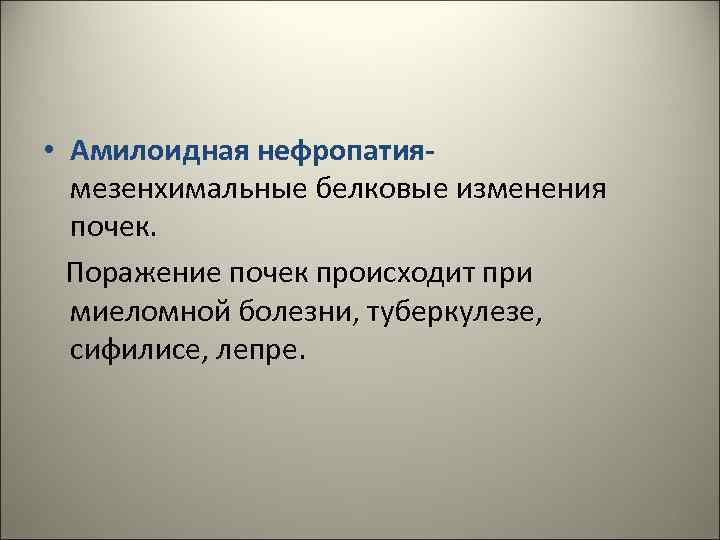 • Амилоидная нефропатия- мезенхимальные белковые изменения почек.

Поражение почек происходит при миеломной болезни, туберкулезе, сифилисе, лепре.